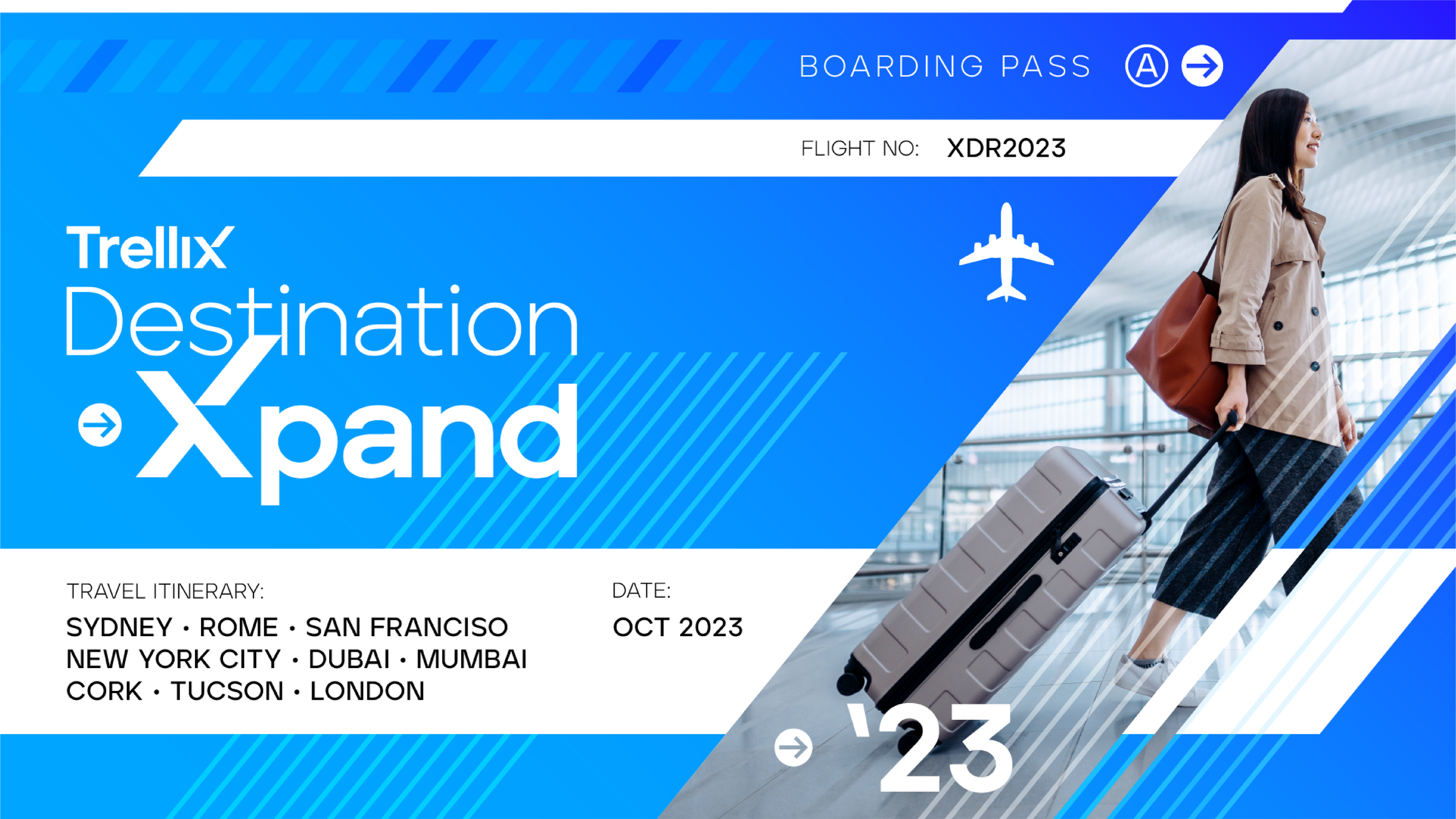 BOARDING PASS A

FLIGHT NO: XDR2023

Trellix
Destination
Xpand

TRAVEL ITINERARY:
SYDNEY • ROME • SAN FRANCISO
NEW YORK CITY • DUBAI • MUMBAI
CORK • TUCSON • LONDON

DATE:
OCT 2023

'23